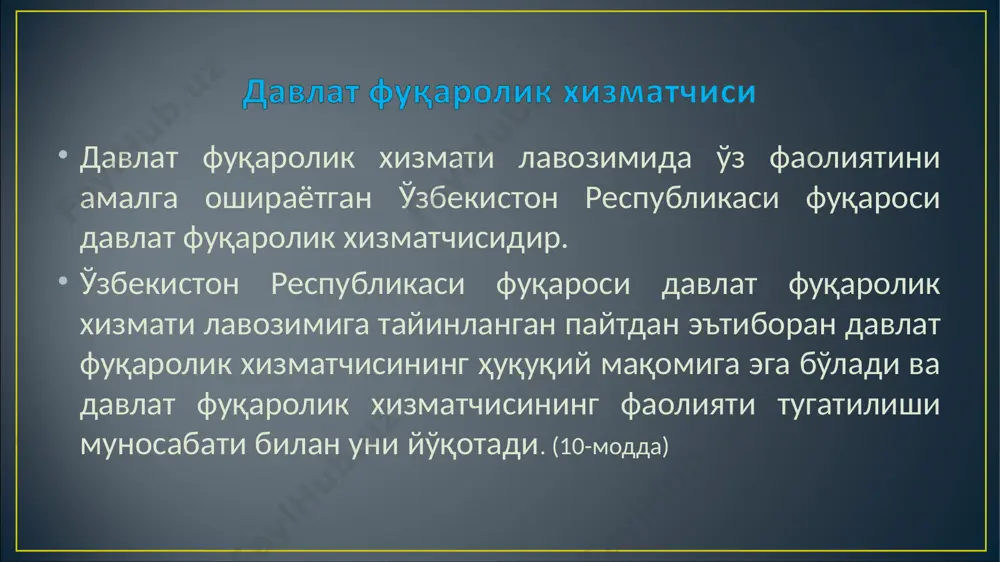 Давлат фуқаролик хизматчиси

• Давлат фуқаролик хизмати лавозимида ўз фаолиятини амалга ошираётган Ўзбекистон Республикаси фуқароси давлат фуқаролик хизматчисидир.

• Ўзбекистон Республикаси фуқароси давлат фуқаролик хизмати лавозимига тайинланган пайтдан эътиборан давлат фуқаролик хизматчисининг ҳуқуқий мақомига эга бўлади ва давлат фуқаролик хизматчисининг фаолияти тугатилиши муносабати билан уни йўқотади. (10-модда)